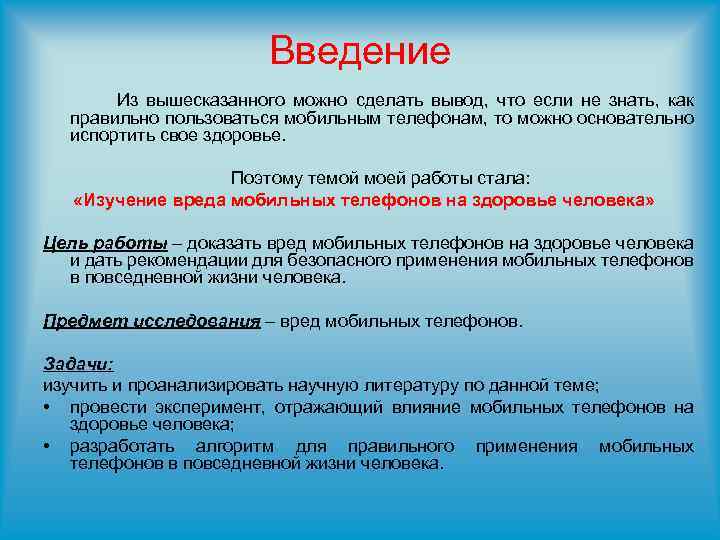 Введение

Из вышесказанного можно сделать вывод, что если не знать, как правильно пользоваться мобильным телефонам, то можно основательно испортить свое здоровье.

Поэтому темой моей работы стала:
«Изучение вреда мобильных телефонов на здоровье человека»

Цель работы – доказать вред мобильных телефонов на здоровье человека и дать рекомендации для безопасного применения мобильных телефонов в повседневной жизни человека.

Предмет исследования – вред мобильных телефонов.

Задачи:
изучить и проанализировать научную литературу по данной теме;
• провести эксперимент, отражающий влияние мобильных телефонов на здоровье человека;
• разработать алгоритм для правильного применения мобильных телефонов в повседневной жизни человека.